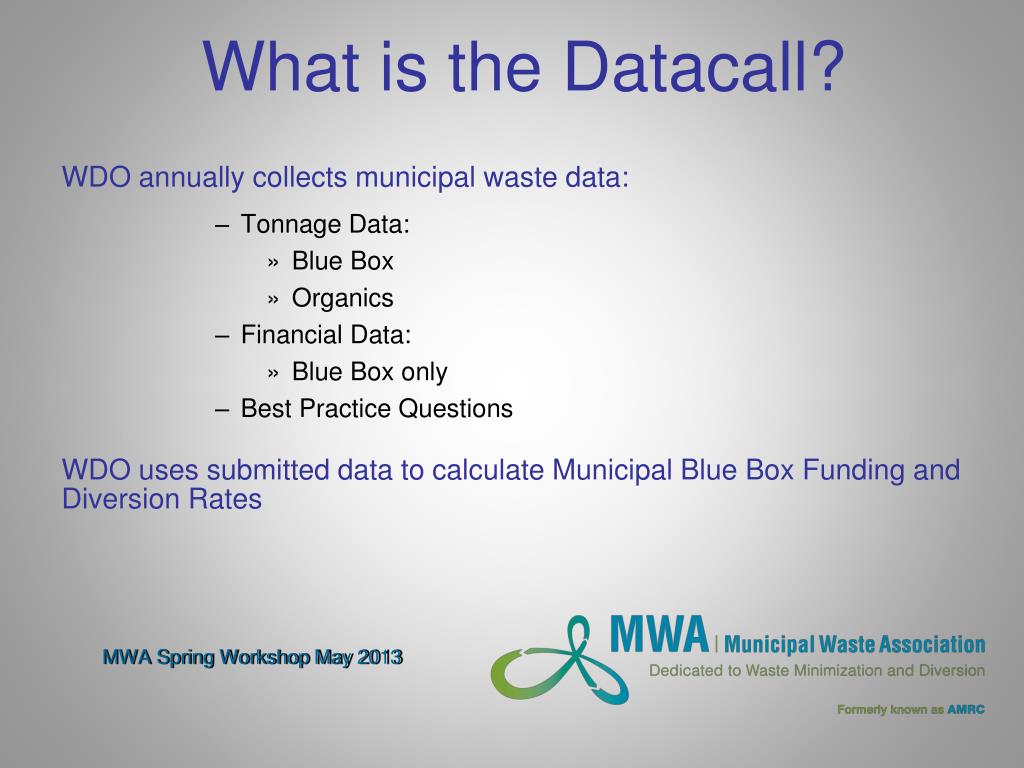 What is the Datacall?

WDO annually collects municipal waste data:

– Tonnage Data:
» Blue Box
» Organics
– Financial Data:
» Blue Box only
– Best Practice Questions

WDO uses submitted data to calculate Municipal Blue Box Funding and Diversion Rates

MWA Spring Workshop May 2013

MWA | Municipal Waste Association
Dedicated to Waste Minimization and Diversion

Formerly known as AMRC